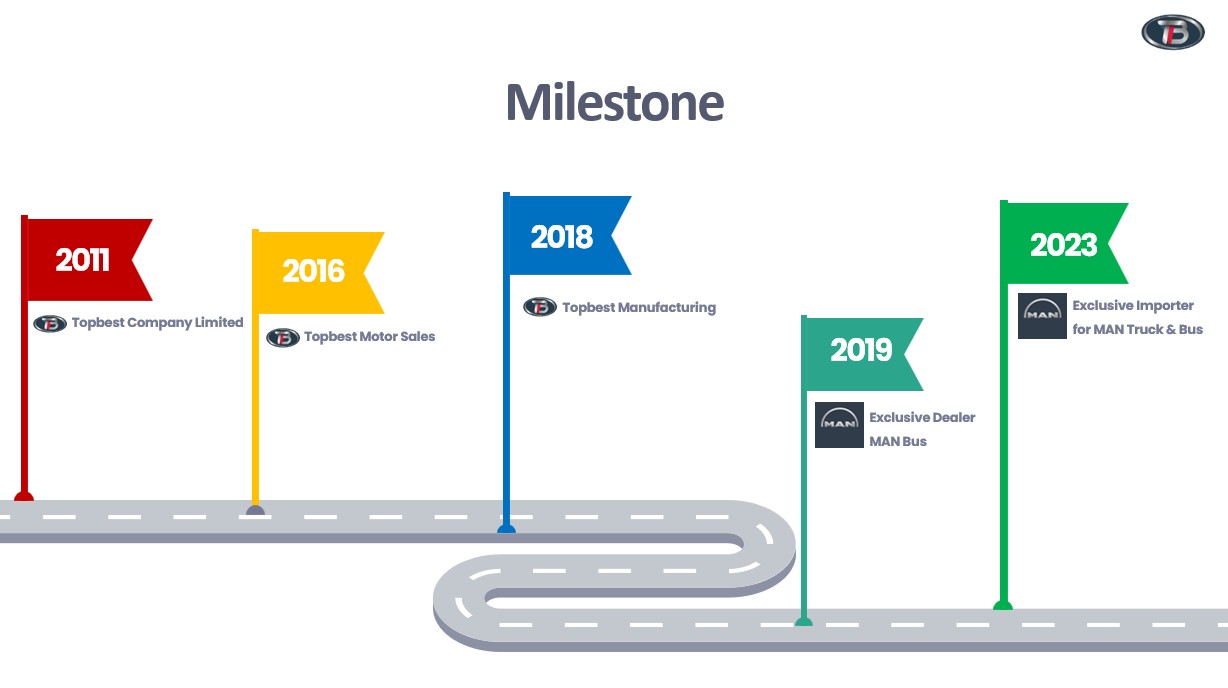 TB

Milestone

2011
TB Topbest Company Limited

2016
TB Topbest Motor Sales

2018
TB Topbest Manufacturing

2019
MAN Exclusive Dealer MAN Bus

2023
MAN Exclusive Importer for MAN Truck & Bus